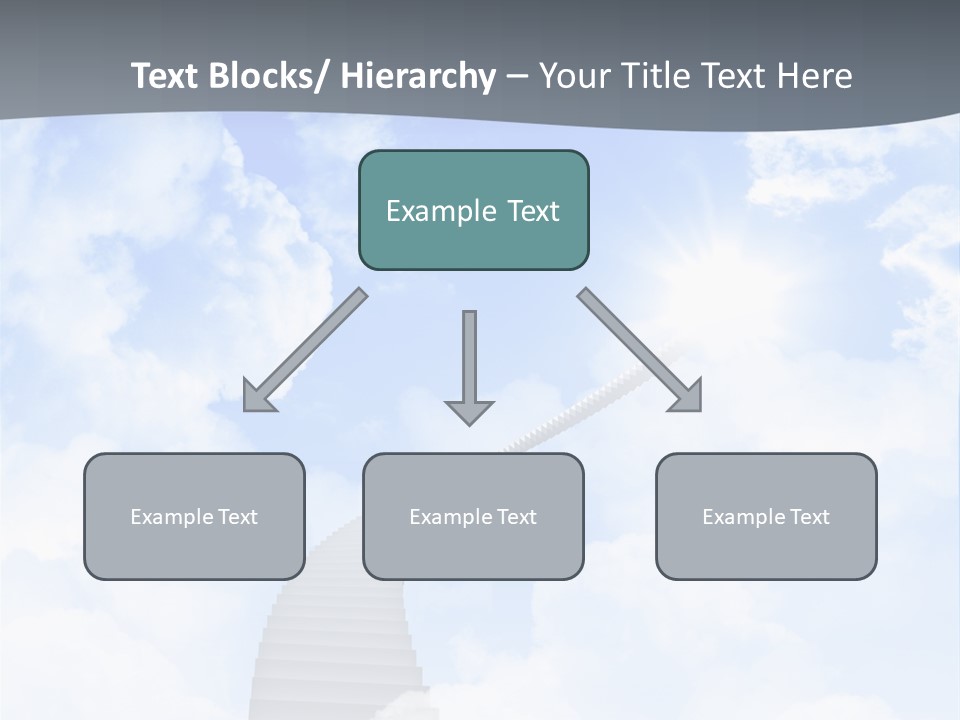 Text Blocks/ Hierarchy – Your Title Text Here

Example Text

Example Text

Example Text

Example Text